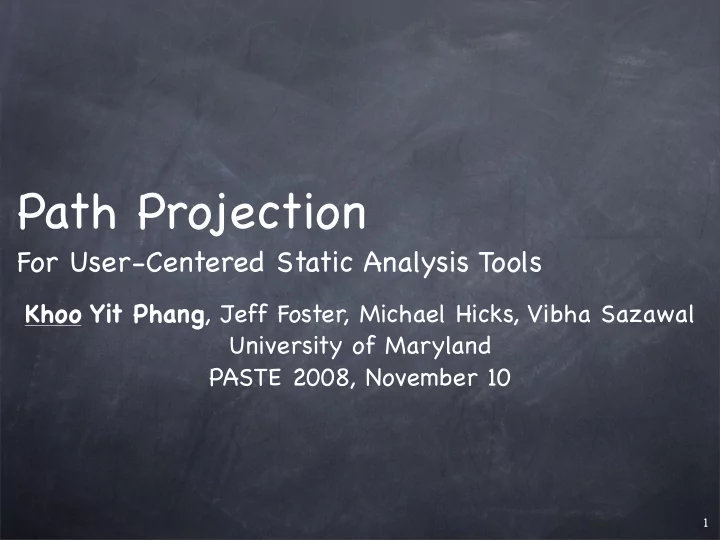 Path Projection

For User-Centered Static Analysis Tools

Khoo Yit Phang, Jeff Foster, Michael Hicks, Vibha Sazawal
University of Maryland
PASTE 2008, November 10

1